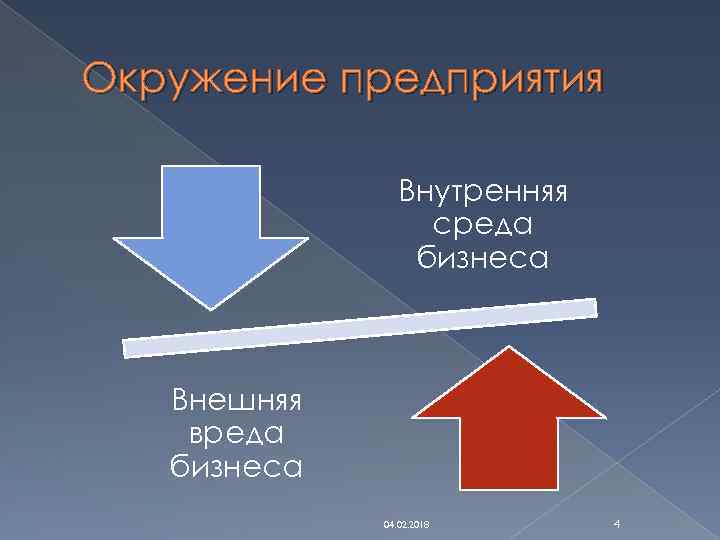 Окружение предприятия

Внутренняя среда бизнеса

Внешняя вреда бизнеса

04.02.2018

4